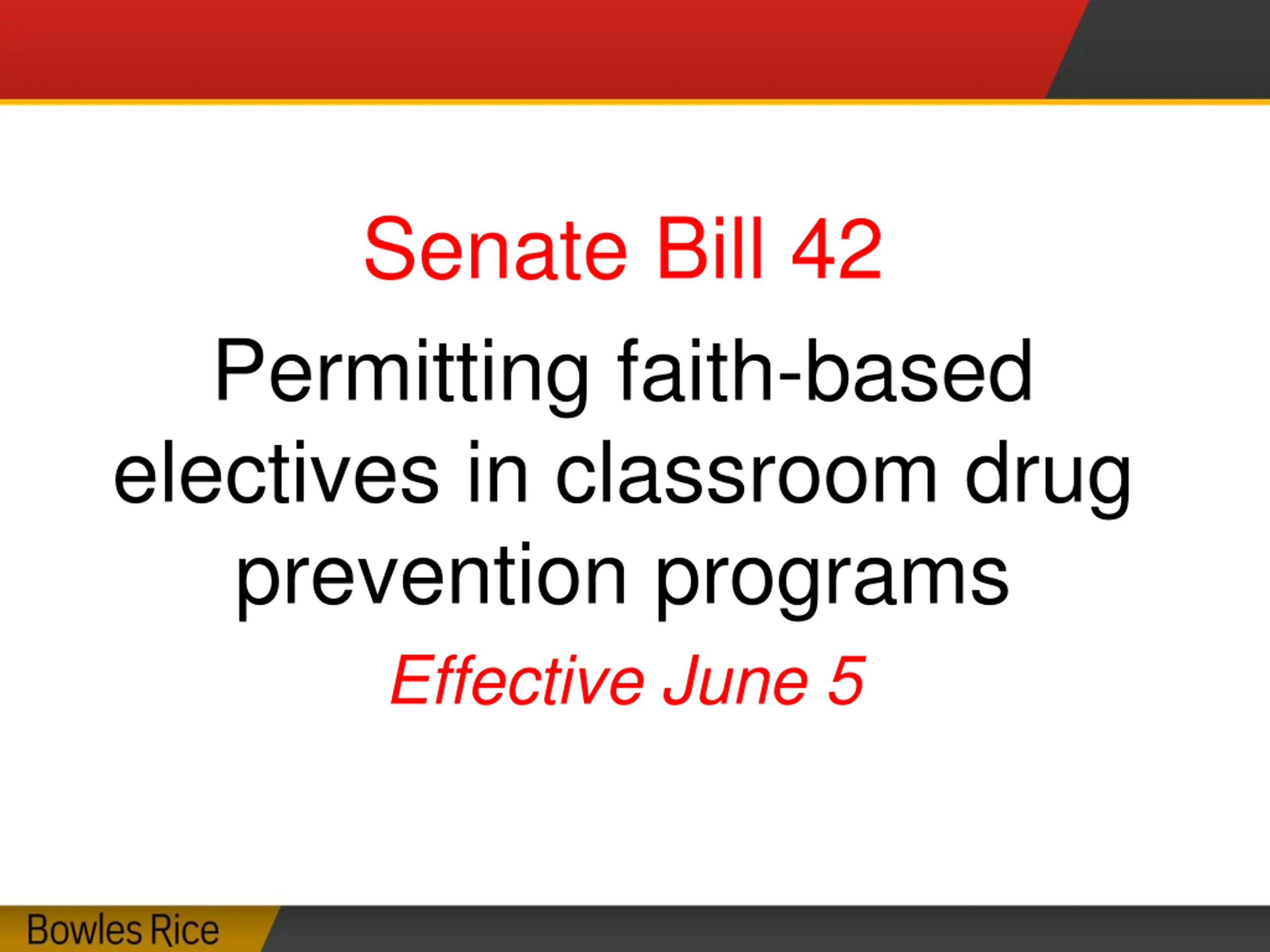 Senate Bill 42

Permitting faith-based electives in classroom drug prevention programs

Effective June 5

Bowles Rice